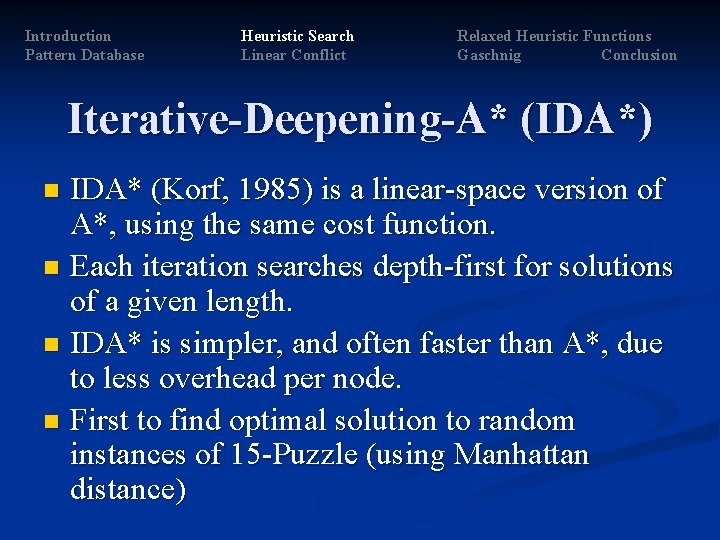 Introduction
Pattern Database

Heuristic Search
Linear Conflict

Relaxed Heuristic Functions
Gaschnig

Conclusion

Iterative-Deepening-A* (IDA*)

- IDA* (Korf, 1985) is a linear-space version of A*, using the same cost function.
- Each iteration searches depth-first for solutions of a given length.
- IDA* is simpler, and often faster than A*, due to less overhead per node.
- First to find optimal solution to random instances of 15-Puzzle (using Manhattan distance)